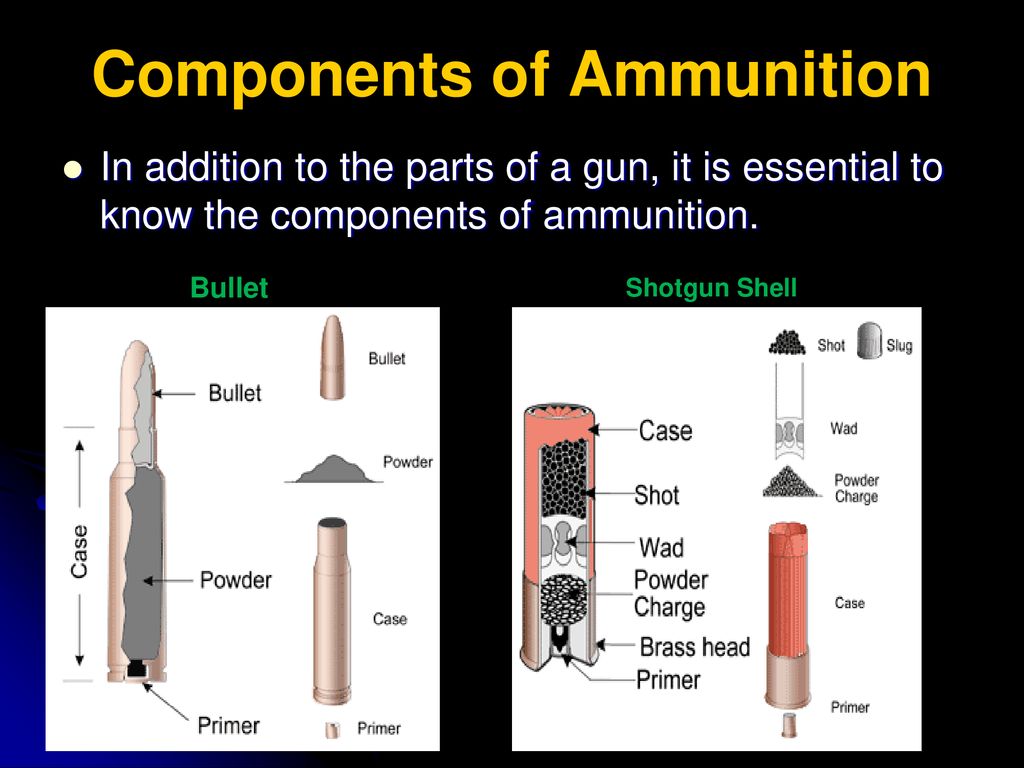 Components of Ammunition

In addition to the parts of a gun, it is essential to know the components of ammunition.

Bullet

Bullet
Case
Powder
Primer

Bullet
Powder
Case
Primer

Shotgun Shell

Case
Shot
Wad
Powder Charge
Brass head
Primer

Shot
Slug
Wad
Powder Charge
Case
Primer